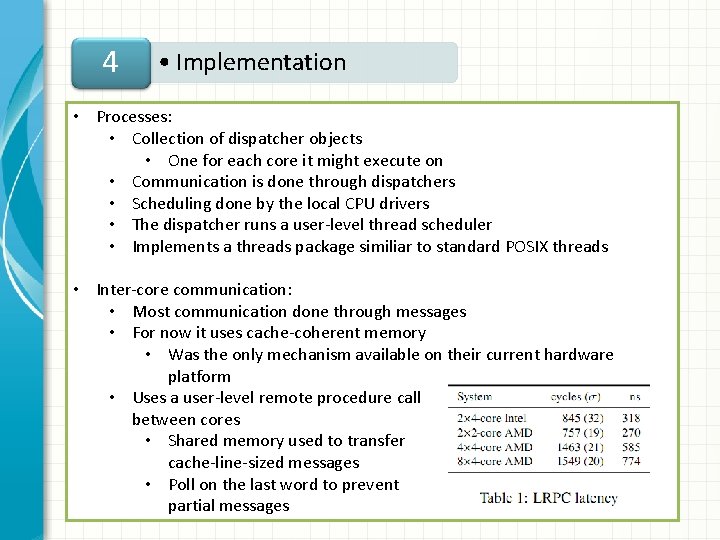 4

• Implementation

• Processes:
  • Collection of dispatcher objects
    • One for each core it might execute on
  • Communication is done through dispatchers
  • Scheduling done by the local CPU drivers
  • The dispatcher runs a user-level thread scheduler
  • Implements a threads package similiar to standard POSIX threads

• Inter-core communication:
  • Most communication done through messages
  • For now it uses cache-coherent memory
    • Was the only mechanism available on their current hardware platform
  • Uses a user-level remote procedure call between cores
    • Shared memory used to transfer cache-line-sized messages
    • Poll on the last word to prevent partial messages

| System | cycles ($\sigma$) | ns |
|---|---|---|
| 2×4-core Intel | 845 (32) | 318 |
| 2×2-core AMD | 757 (19) | 270 |
| 4×4-core AMD | 1463 (21) | 585 |
| 8×4-core AMD | 1549 (20) | 774 |

Table 1: LRPC latency